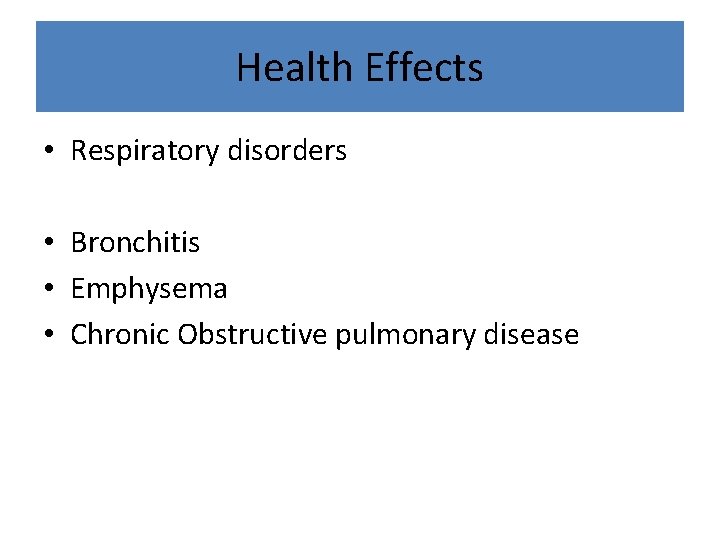 Health Effects

• Respiratory disorders

• Bronchitis
• Emphysema
• Chronic Obstructive pulmonary disease